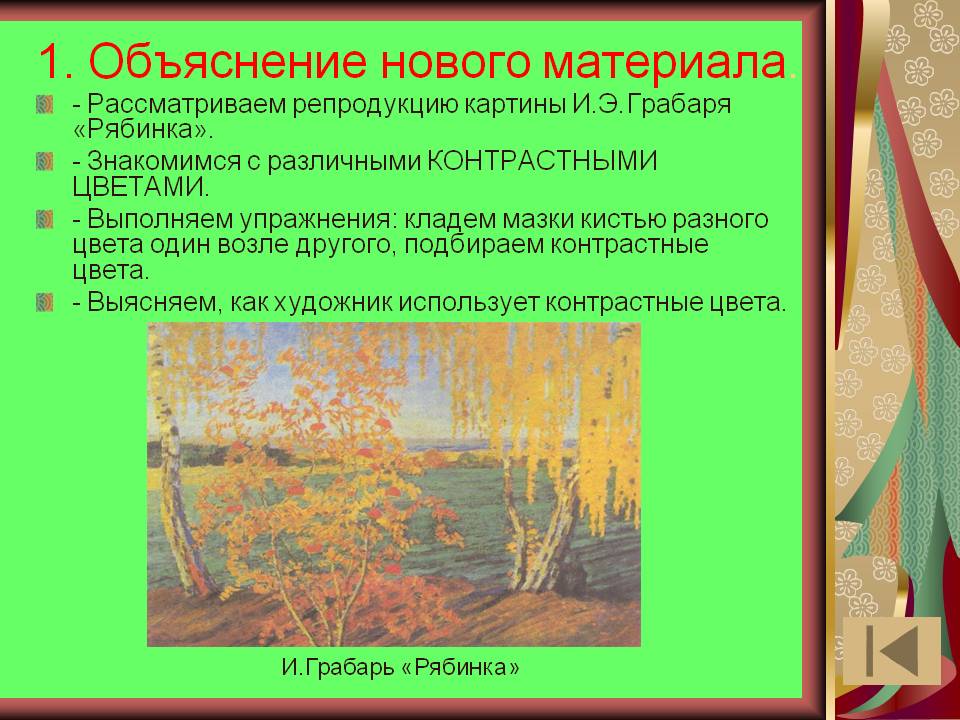 1. Объяснение нового материала.

- Рассматриваем репродукцию картины И.Э.Грабаря «Рябинка».

- Знакомимся с различными КОНТРАСТНЫМИ ЦВЕТАМИ.

- Выполняем упражнения: кладем мазки кистью разного цвета один возле другого, подбираем контрастные цвета.

- Выясняем, как художник использует контрастные цвета.

И.Грабарь «Рябинка»